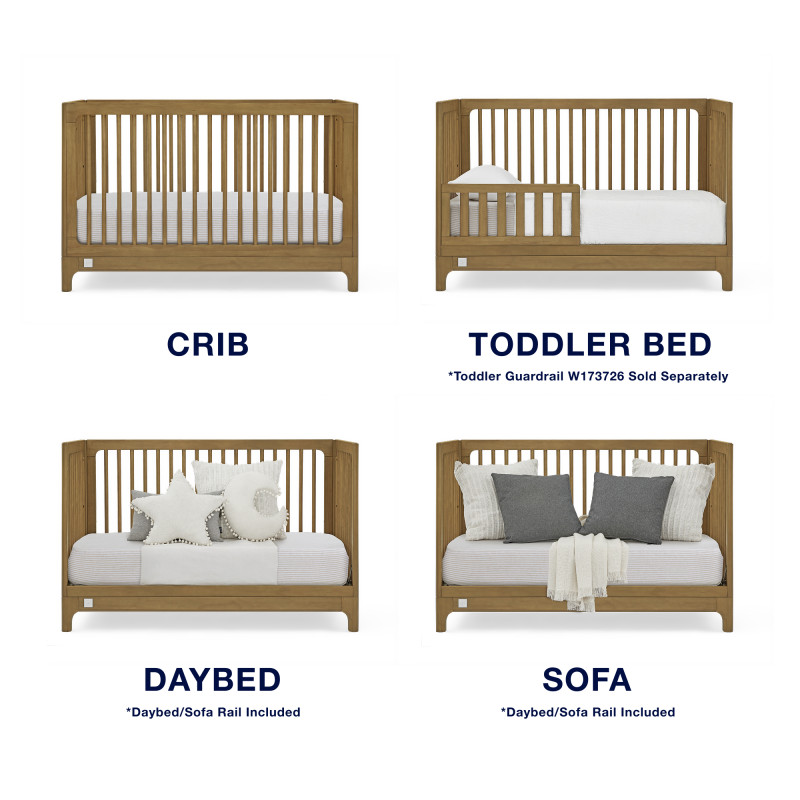 CRIB

TODDLER BED

*Toddler Guardrail W173726 Sold Separately

DAYBED

*Daybed/Sofa Rail Included

SOFA

*Daybed/Sofa Rail Included